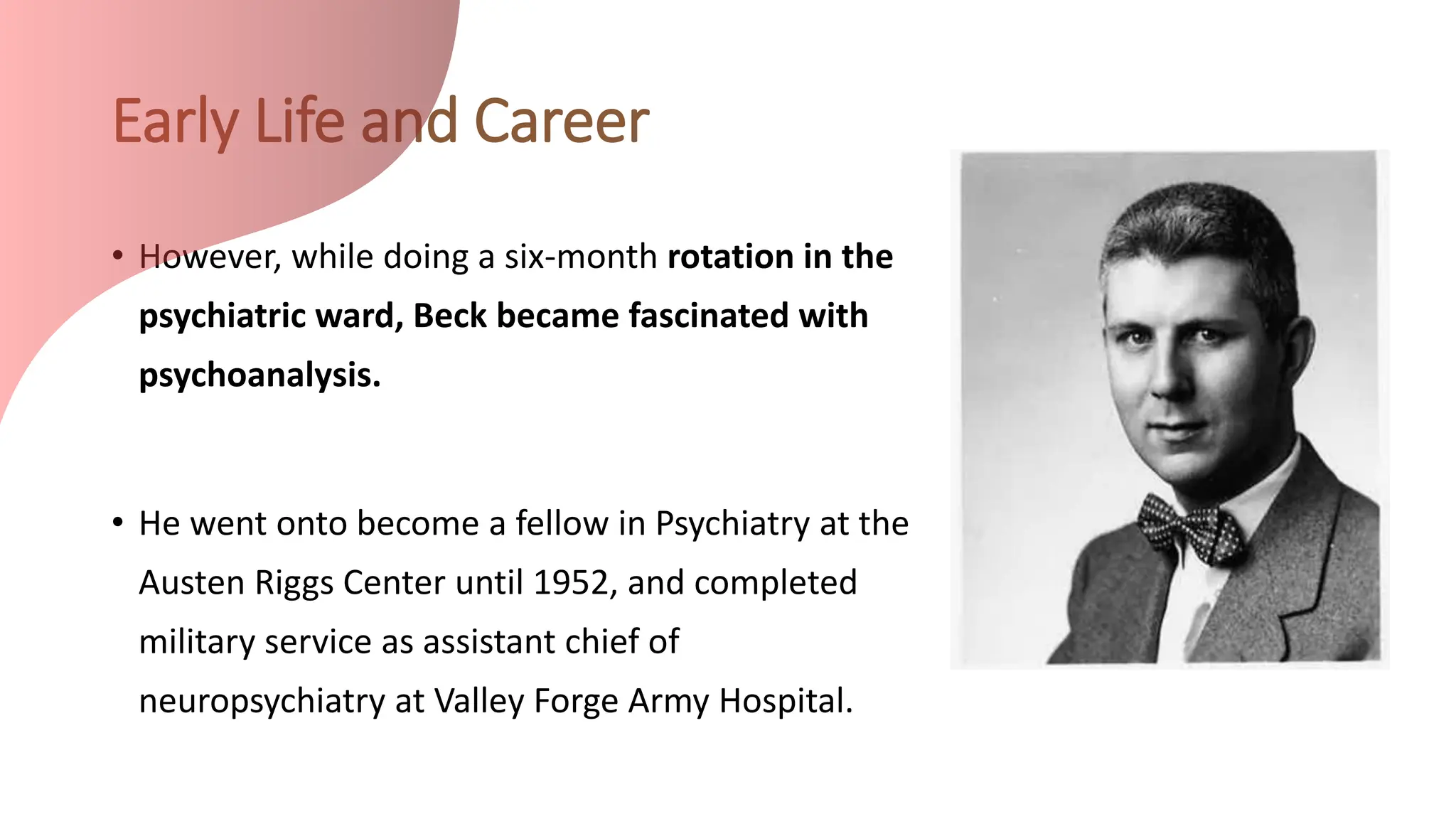 Early Life and Career

• However, while doing a six-month rotation in the psychiatric ward, Beck became fascinated with psychoanalysis.

• He went onto become a fellow in Psychiatry at the Austen Riggs Center until 1952, and completed military service as assistant chief of neuropsychiatry at Valley Forge Army Hospital.